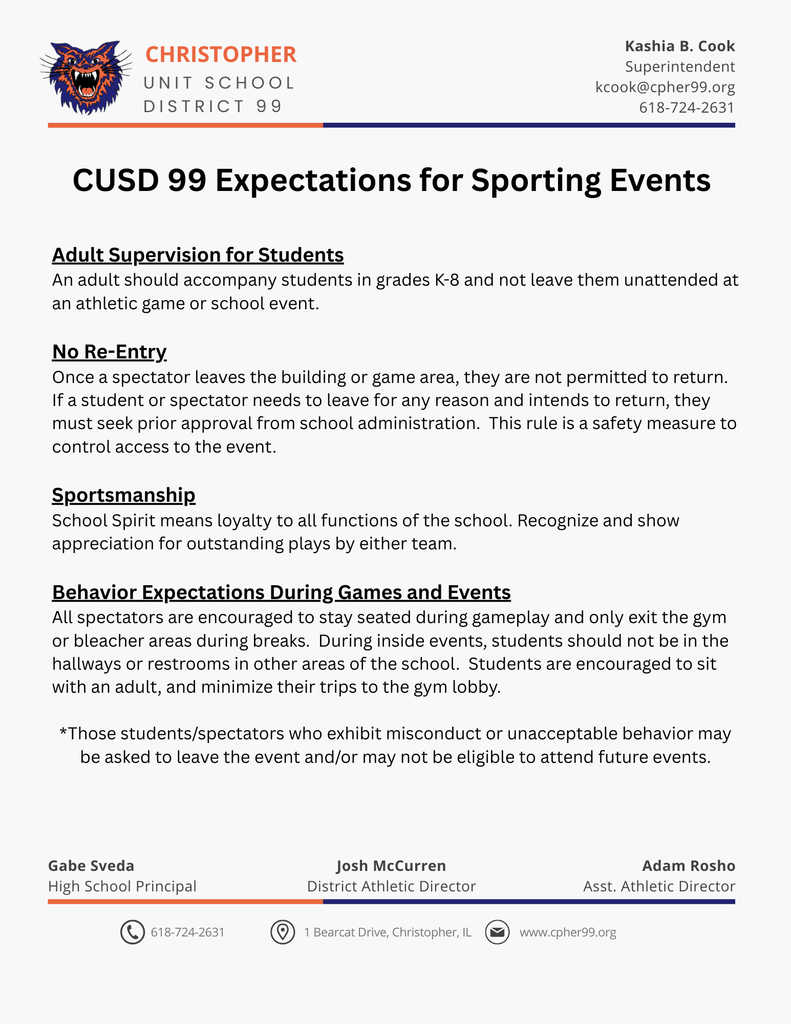 CHRISTOPHER
UNIT SCHOOL
DISTRICT 99

Kashia B. Cook
Superintendent
kcook@cpher99.org
618-724-2631

CUSD 99 Expectations for Sporting Events

Adult Supervision for Students
An adult should accompany students in grades K-8 and not leave them unattended at an athletic game or school event.

No Re-Entry
Once a spectator leaves the building or game area, they are not permitted to return. If a student or spectator needs to leave for any reason and intends to return, they must seek prior approval from school administration. This rule is a safety measure to control access to the event.

Sportsmanship
School Spirit means loyalty to all functions of the school. Recognize and show appreciation for outstanding plays by either team.

Behavior Expectations During Games and Events
All spectators are encouraged to stay seated during gameplay and only exit the gym or bleacher areas during breaks. During inside events, students should not be in the hallways or restrooms in other areas of the school. Students are encouraged to sit with an adult, and minimize their trips to the gym lobby.

*Those students/spectators who exhibit misconduct or unacceptable behavior may be asked to leave the event and/or may not be eligible to attend future events.

Gabe Sveda
High School Principal

Josh McCurren
District Athletic Director

Adam Rosho
Asst. Athletic Director

618-724-2631
1 Bearcat Drive, Christopher, IL
www.cpher99.org